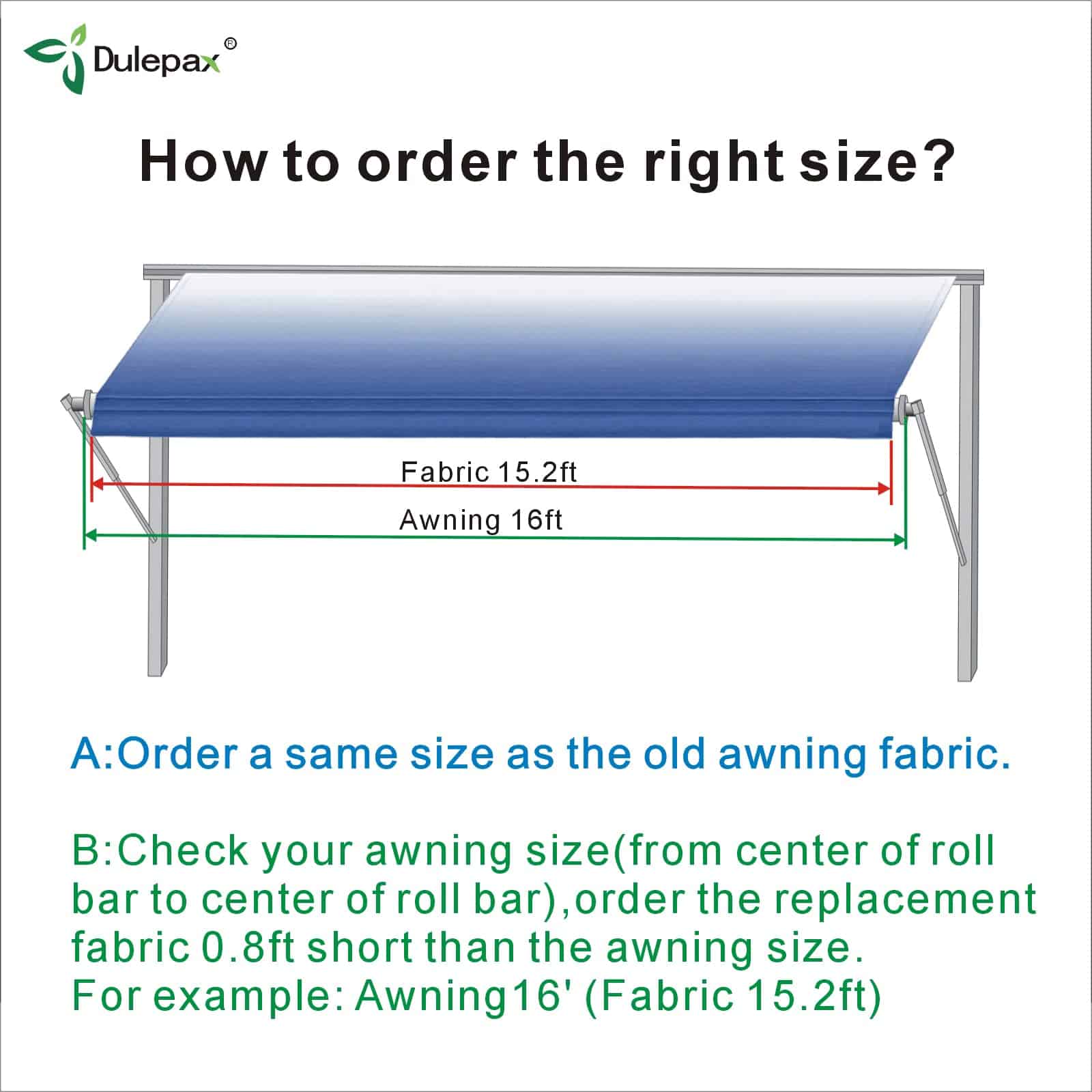 Dulepax®

How to order the right size?

Fabric 15.2ft

Awning 16ft

A:Order a same size as the old awning fabric.

B:Check your awning size(from center of roll bar to center of roll bar),order the replacement fabric 0.8ft short than the awning size.
For example: Awning16' (Fabric 15.2ft)